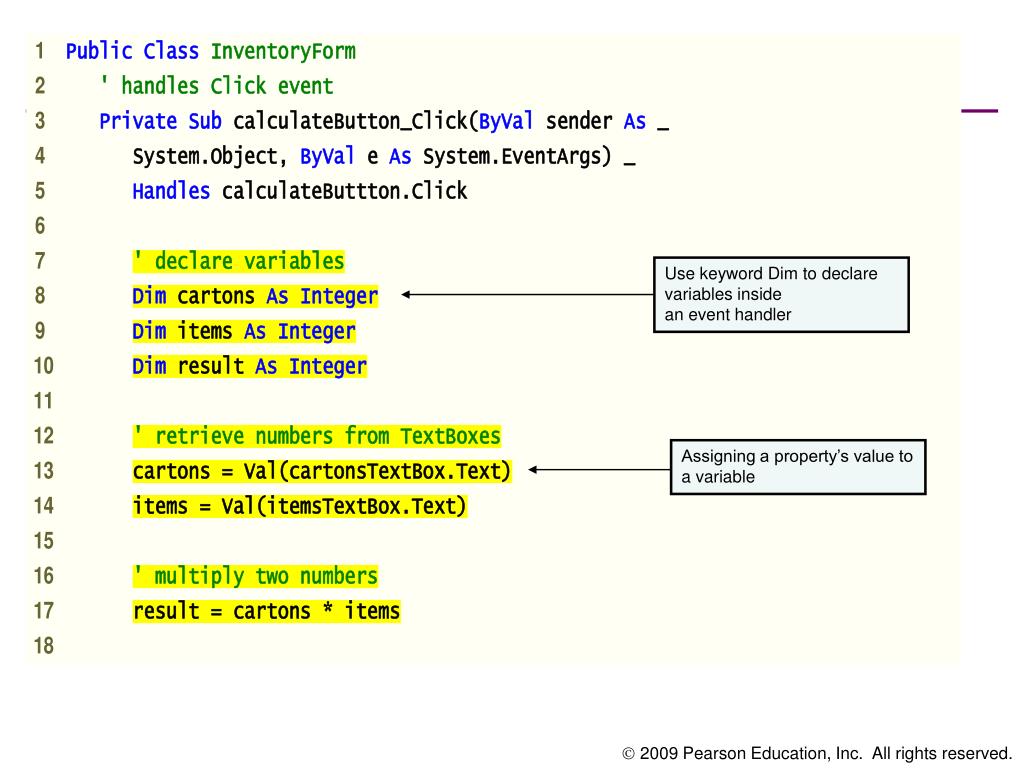 1 Public Class InventoryForm
2 ' handles Click event
3 Private Sub calculateButton_Click(ByVal sender As _
4 System.Object, ByVal e As System.EventArgs) _
5 Handles calculateButtton.Click
6
7 ' declare variables
8 Dim cartons As Integer
9 Dim items As Integer
10 Dim result As Integer
11
12 ' retrieve numbers from TextBoxes
13 cartons = Val(cartonsTextBox.Text)
14 items = Val(itemsTextBox.Text)
15
16 ' multiply two numbers
17 result = cartons * items
18

Use keyword Dim to declare variables inside an event handler

Assigning a property's value to a variable

© 2009 Pearson Education, Inc. All rights reserved.